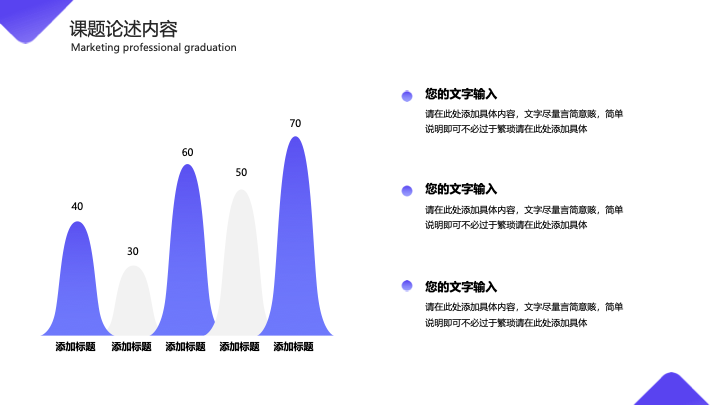 课题论述内容
Marketing professional graduation

40
30
60
50
70

添加标题 添加标题 添加标题 添加标题 添加标题

您的文字输入
请在此处添加具体内容，文字尽量言简意赅，简单说明即可不必过于繁琐请在此处添加具体

您的文字输入
请在此处添加具体内容，文字尽量言简意赅，简单说明即可不必过于繁琐请在此处添加具体

您的文字输入
请在此处添加具体内容，文字尽量言简意赅，简单说明即可不必过于繁琐请在此处添加具体